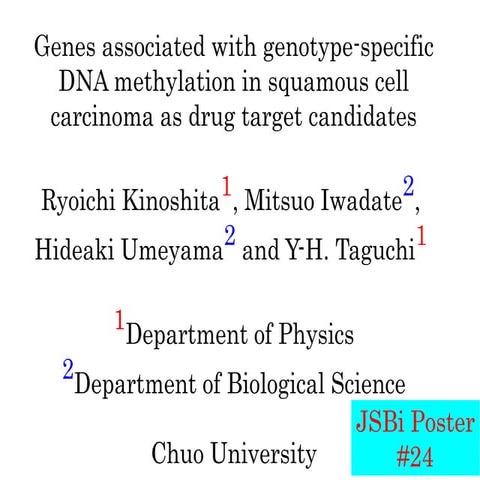 Genes associated with genotype-specific DNA methylation in squamous cell carcinoma as drug target candidates

Ryoichi Kinoshita$^1$, Mitsuo Iwadate$^2$, Hideaki Umeyama$^2$ and Y-H. Taguchi$^1$

$^1$Department of Physics
$^2$Department of Biological Science

Chuo University

JSBi Poster #24